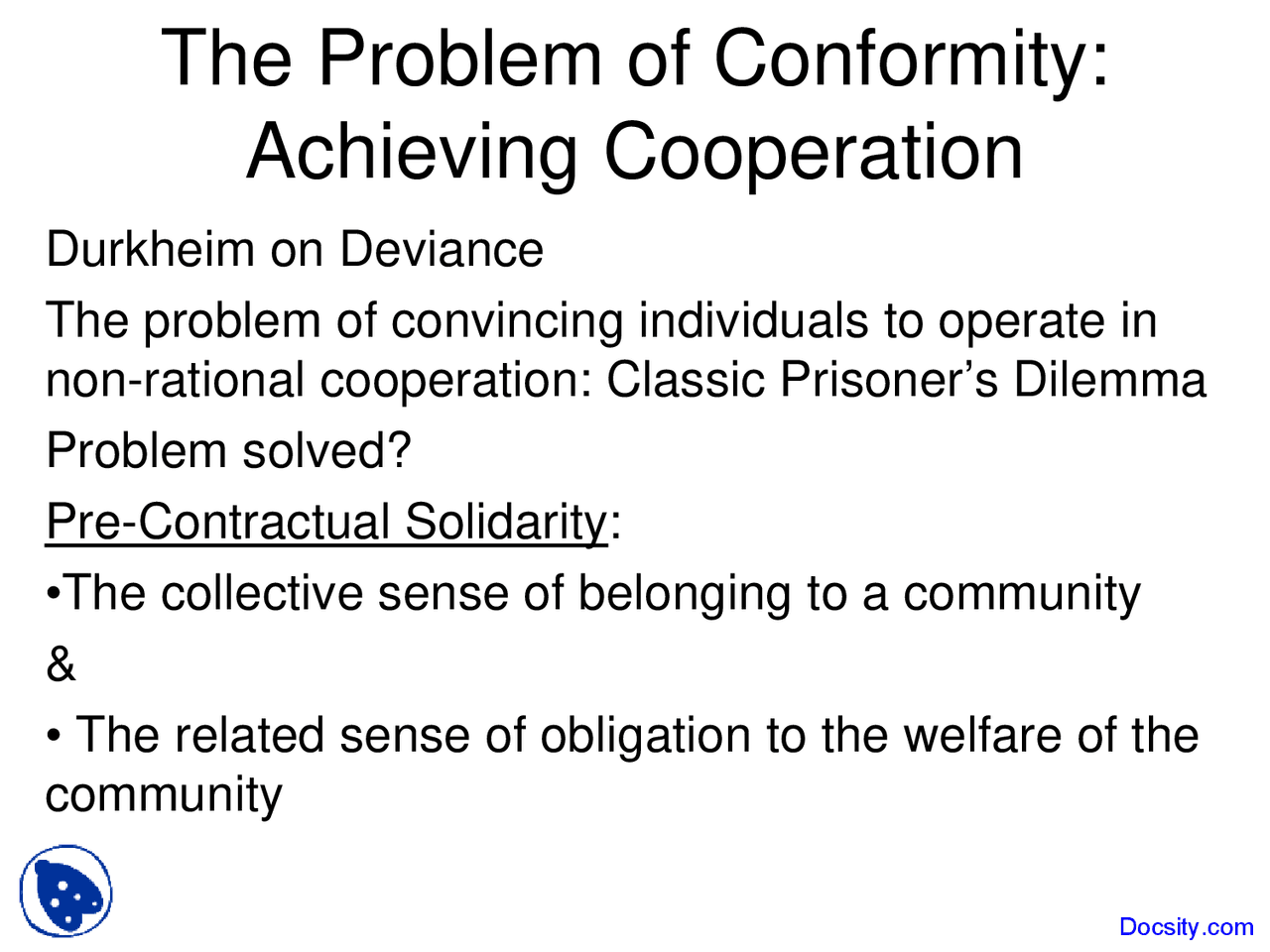 The Problem of Conformity: Achieving Cooperation

Durkheim on Deviance

The problem of convincing individuals to operate in non-rational cooperation: Classic Prisoner's Dilemma

Problem solved?

Pre-Contractual Solidarity:

•The collective sense of belonging to a community

&

• The related sense of obligation to the welfare of the community

Docsity.com